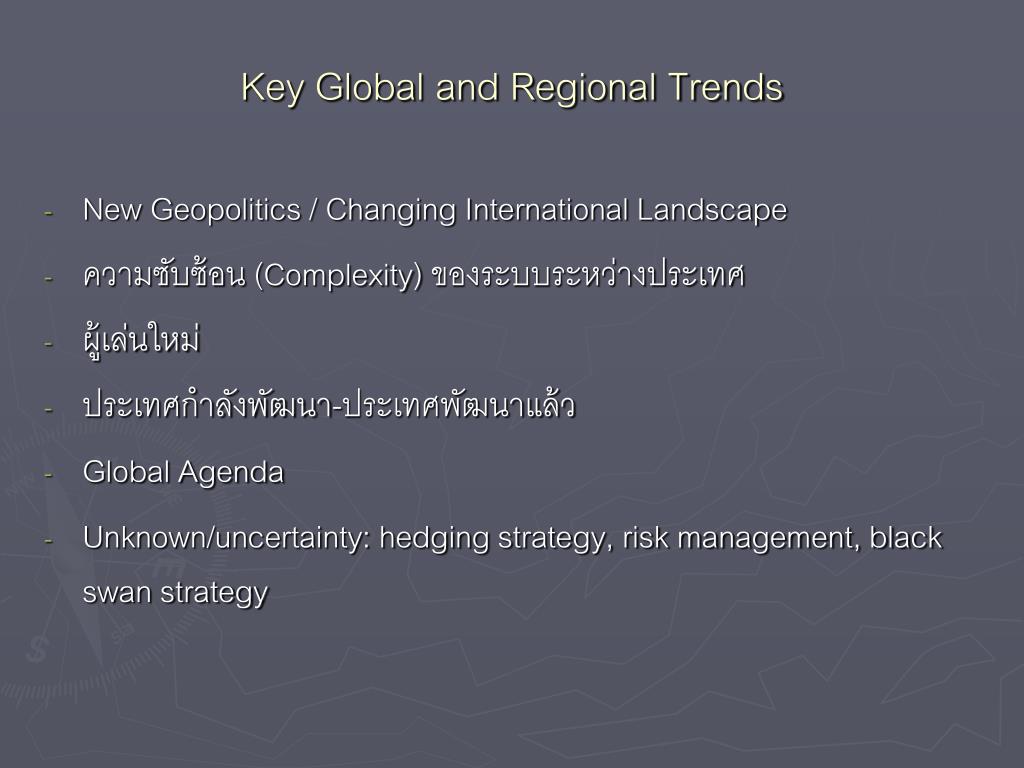 Key Global and Regional Trends

- New Geopolitics / Changing International Landscape
- ความซับซ้อน (Complexity) ของระบบระหว่างประเทศ
- ผู้เล่นใหม่
- ประเทศกำลังพัฒนา-ประเทศพัฒนาแล้ว
- Global Agenda
- Unknown/uncertainty: hedging strategy, risk management, black swan strategy